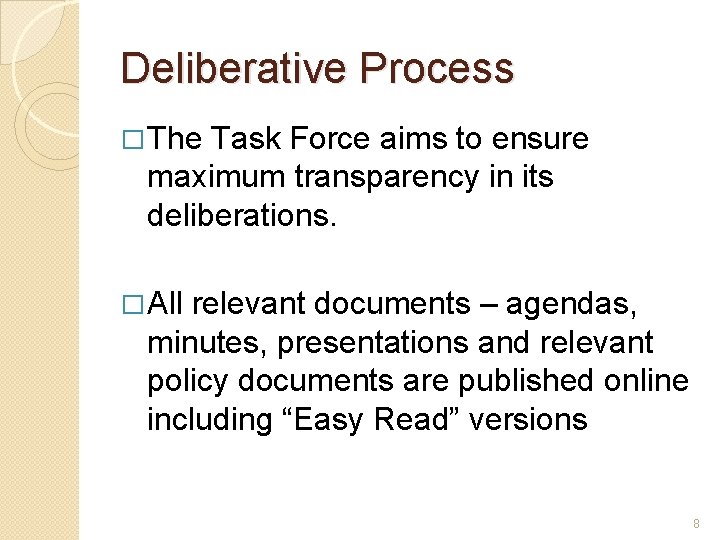 Deliberative Process

□ The Task Force aims to ensure maximum transparency in its deliberations.

□ All relevant documents – agendas, minutes, presentations and relevant policy documents are published online including “Easy Read” versions

8